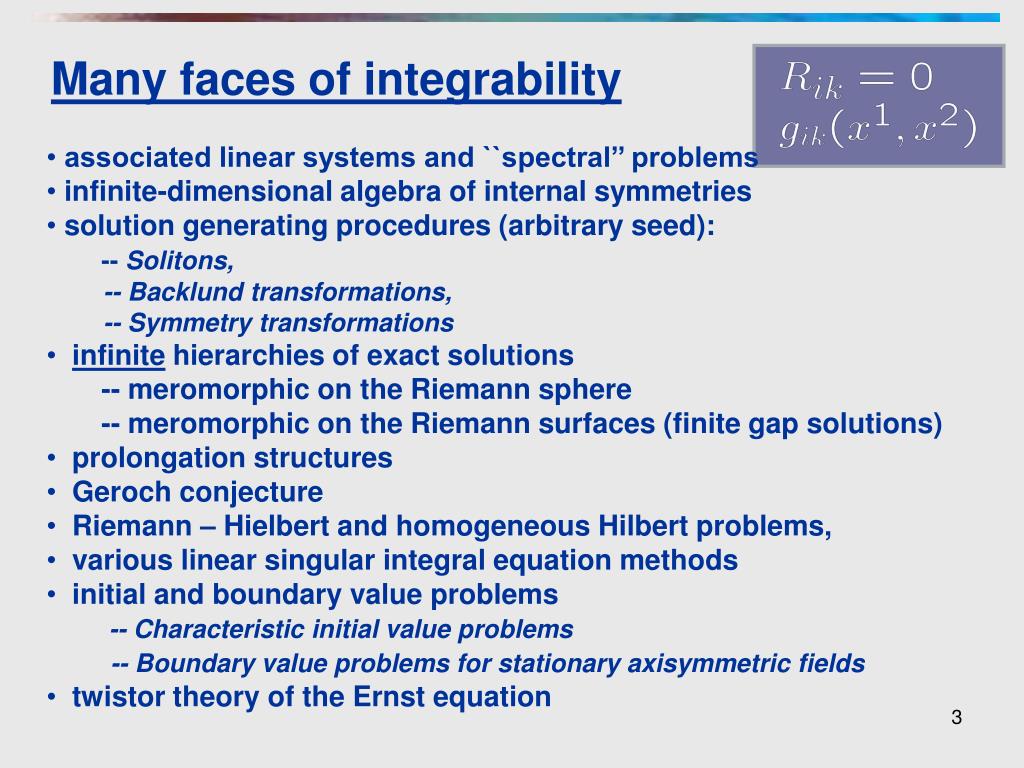 Many faces of integrability

$R_{ik} = 0$
$g_{ik}(x^1, x^2)$

• associated linear systems and ``spectral” problems
• infinite-dimensional algebra of internal symmetries
• solution generating procedures (arbitrary seed):
-- Solitons,
-- Backlund transformations,
-- Symmetry transformations
• infinite hierarchies of exact solutions
-- meromorphic on the Riemann sphere
-- meromorphic on the Riemann surfaces (finite gap solutions)
• prolongation structures
• Geroch conjecture
• Riemann – Hielbert and homogeneous Hilbert problems,
• various linear singular integral equation methods
• initial and boundary value problems
-- Characteristic initial value problems
-- Boundary value problems for stationary axisymmetric fields
• twistor theory of the Ernst equation

3